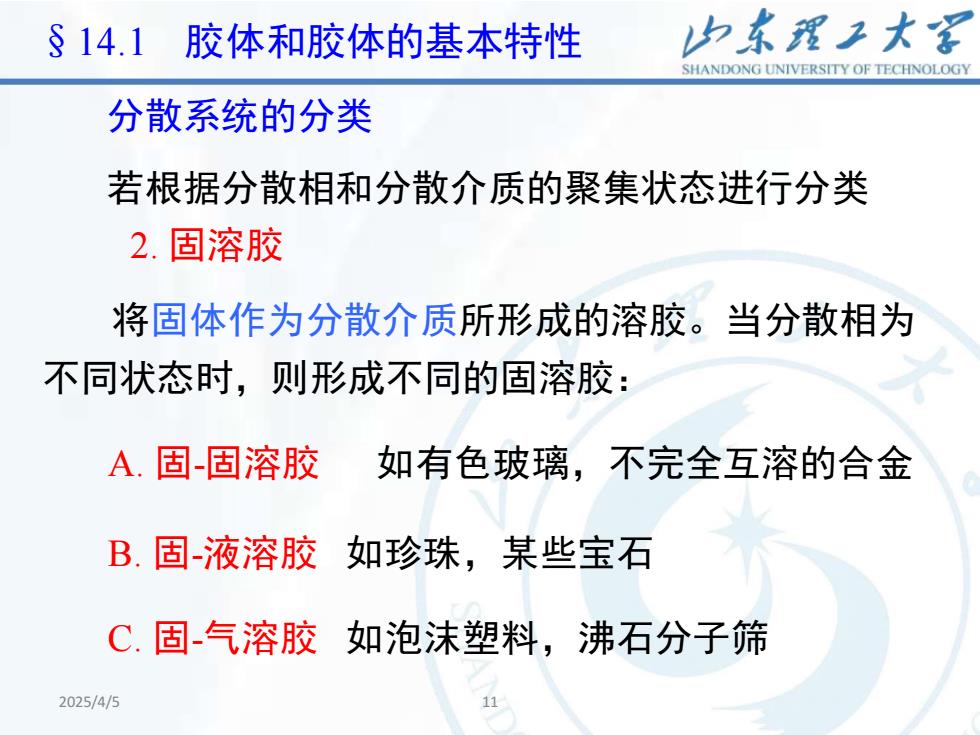 § 14.1　胶体和胶体的基本特性

山东理工大学
SHANDONG UNIVERSITY OF TECHNOLOGY

分散系统的分类

若根据分散相和分散介质的聚集状态进行分类

2. 固溶胶

将固体作为分散介质所形成的溶胶。当分散相为不同状态时，则形成不同的固溶胶：

A. 固-固溶胶　如有色玻璃，不完全互溶的合金

B. 固-液溶胶　如珍珠，某些宝石

C. 固-气溶胶　如泡沫塑料，沸石分子筛

2025/4/5

11